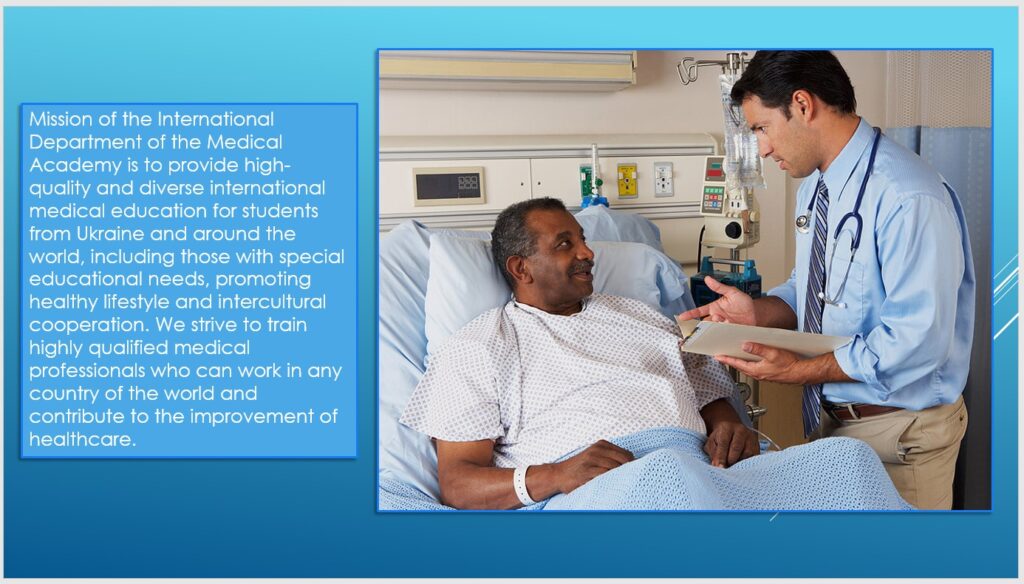 Mission of the International Department of the Medical Academy is to provide high-quality and diverse international medical education for students from Ukraine and around the world, including those with special educational needs, promoting healthy lifestyle and intercultural cooperation. We strive to train highly qualified medical professionals who can work in any country of the world and contribute to the improvement of healthcare.